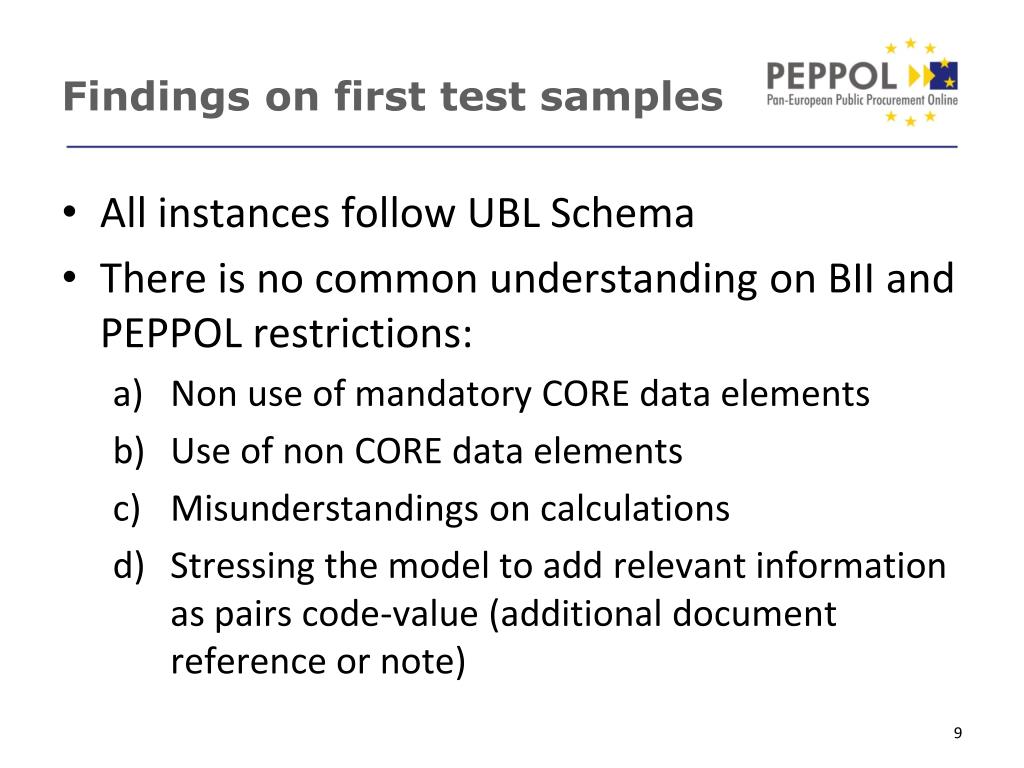 Findings on first test samples

PEPPOL
Pan-European Public Procurement Online

• All instances follow UBL Schema
• There is no common understanding on BII and PEPPOL restrictions:
a) Non use of mandatory CORE data elements
b) Use of non CORE data elements
c) Misunderstandings on calculations
d) Stressing the model to add relevant information as pairs code-value (additional document reference or note)

9